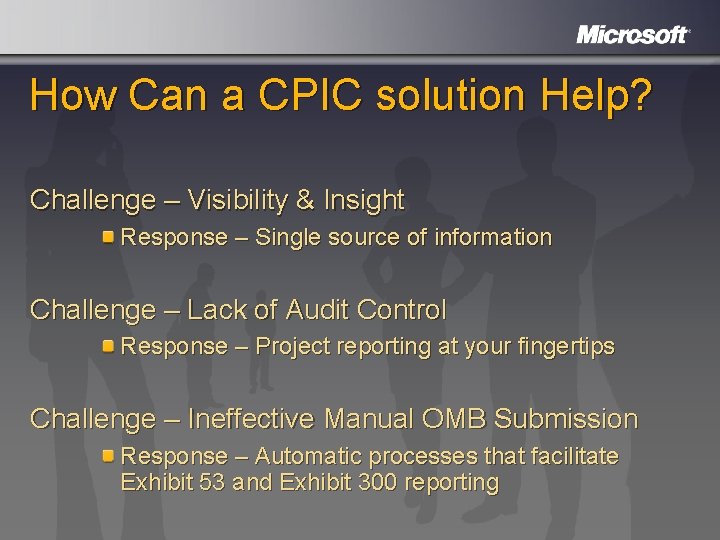 Microsoft

How Can a CPIC solution Help?

Challenge – Visibility & Insight

Response – Single source of information

Challenge – Lack of Audit Control

Response – Project reporting at your fingertips

Challenge – Ineffective Manual OMB Submission

Response – Automatic processes that facilitate Exhibit 53 and Exhibit 300 reporting